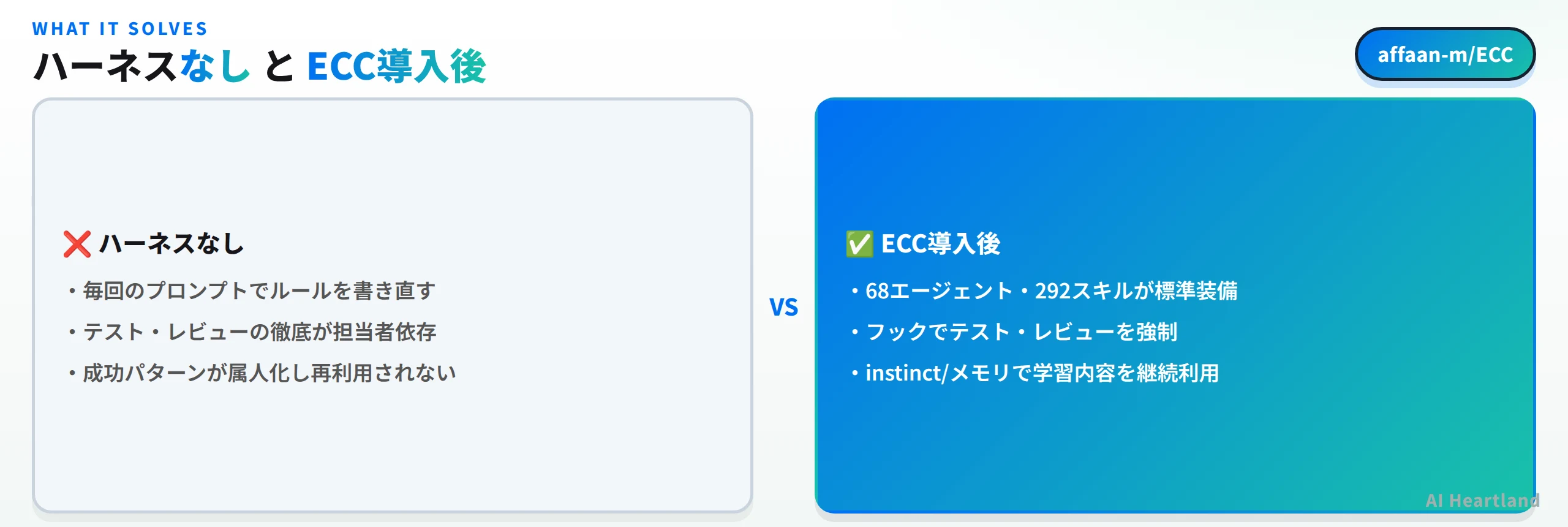 WHAT IT SOLVES

ハーネスなし と ECC導入後

affaan-m/ECC

❌ ハーネスなし

・毎回のプロンプトでルールを書き直す

・テスト・レビューの徹底が担当者依存

・成功パターンが属人化し再利用されない

VS

✅ ECC導入後

・68エージェント・292スキルが標準装備

・フックでテスト・レビューを強制

・instinct/メモリで学習内容を継続利用

AI Heartland